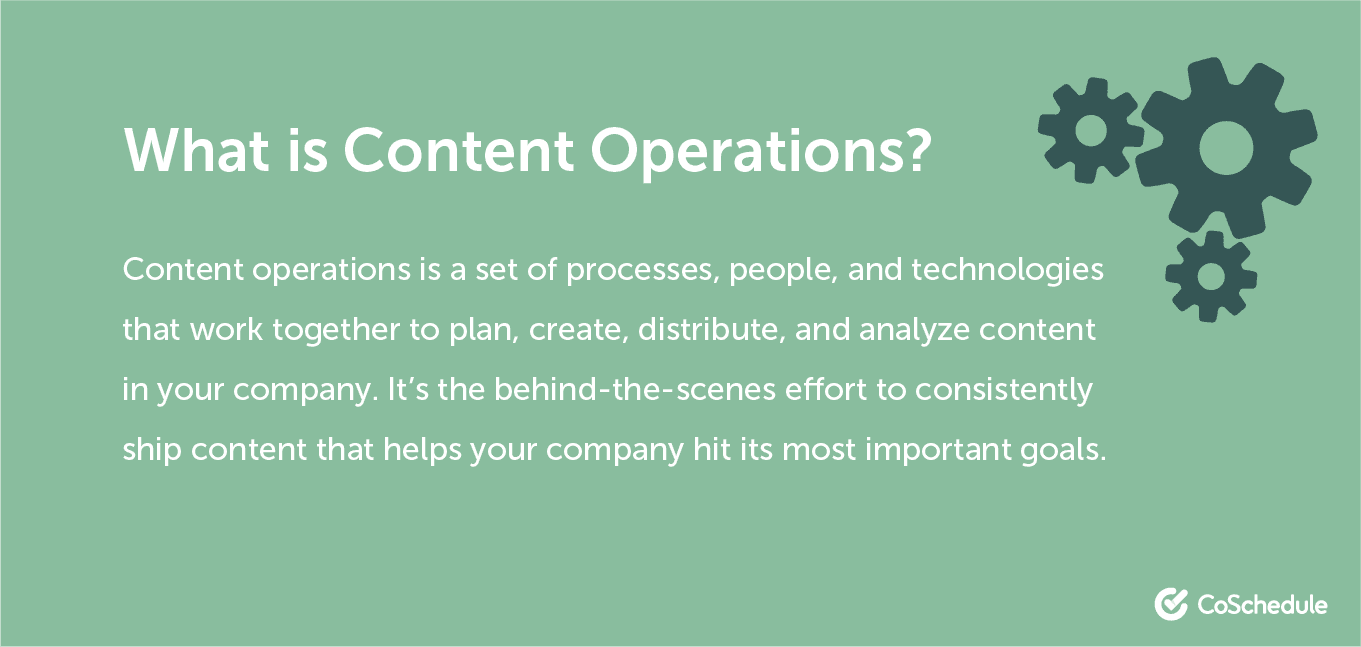 What is Content Operations?

Content operations is a set of processes, people, and technologies that work together to plan, create, distribute, and analyze content in your company. It’s the behind-the-scenes effort to consistently ship content that helps your company hit its most important goals.

CoSchedule